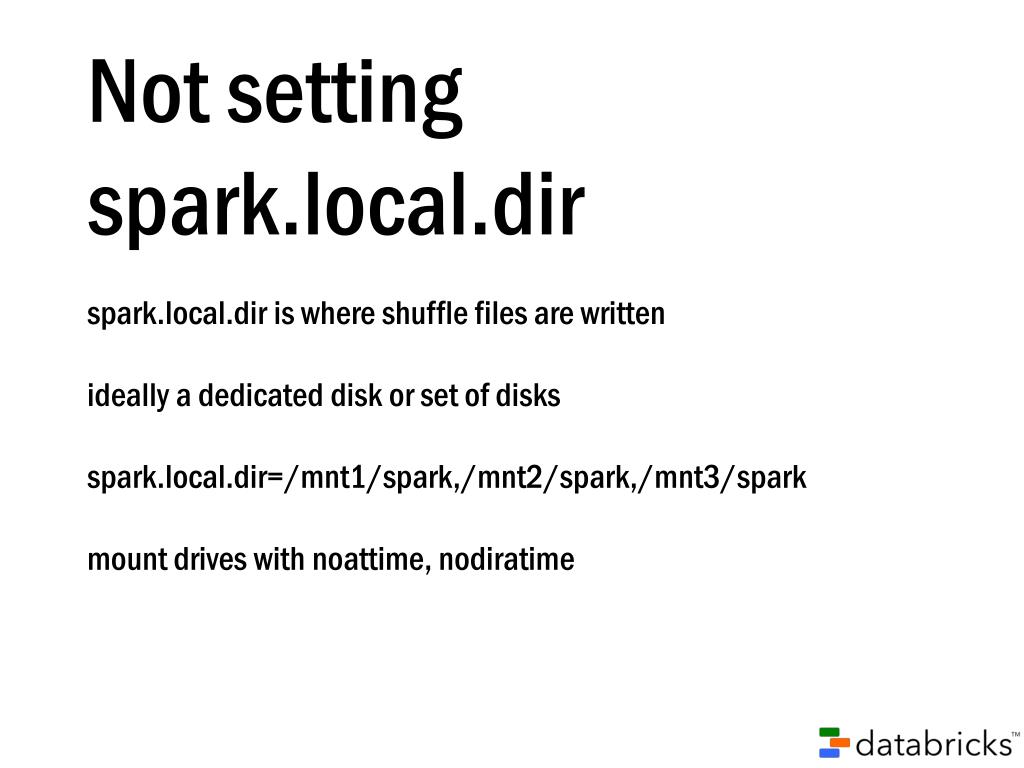 Not setting spark.local.dir

spark.local.dir is where shuffle files are written

ideally a dedicated disk or set of disks

spark.local.dir=/mnt1/spark,/mnt2/spark,/mnt3/spark

mount drives with noattime, nodiratime

databricks™